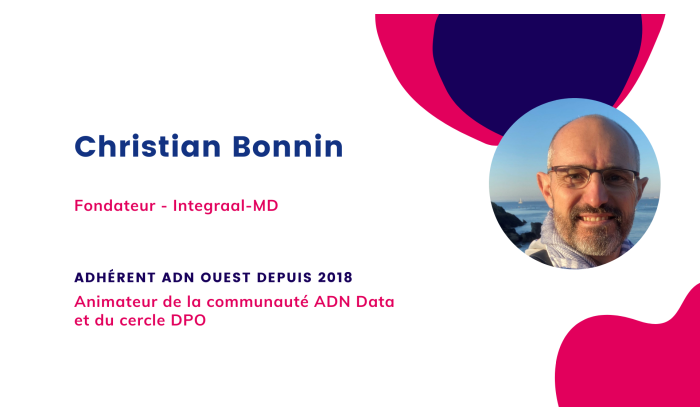 Christian Bonnin

Fondateur - Integraal-MD

ADHÉRENT ADN OUEST DEPUIS 2018

Animateur de la communauté ADN Data et du cercle DPO